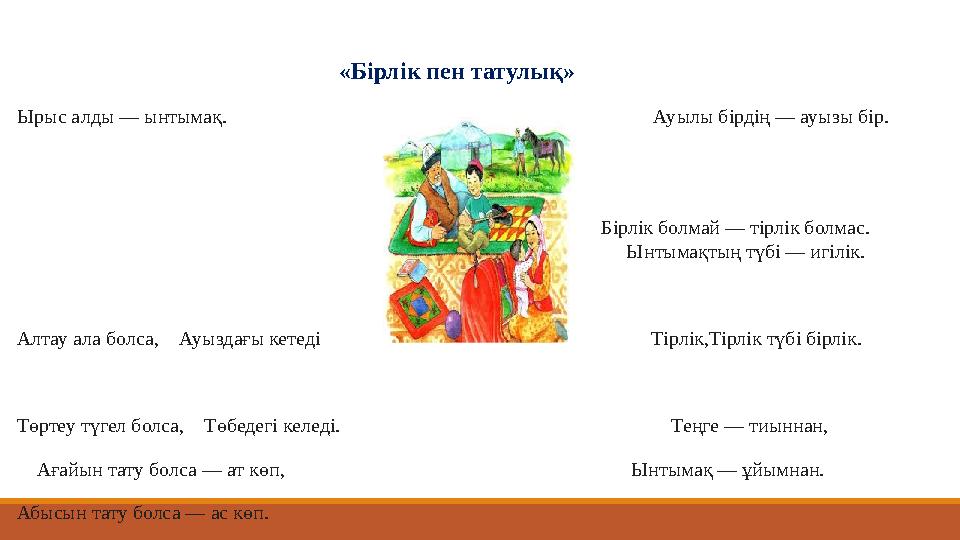 «Бірлік пен татулық»

Ырыс алды — ынтымақ.

Ауылы бірдің — ауызы бір.

Бірлік болмай — тірлік болмас.

Ынтымақтың түбі — игілік.

Алтау ала болса, Ауыздағы кетеді

Тірлік,Тірлік түбі бірлік.

Төртеу түгел болса, Төбедегі келеді.

Теңге — тиыннан,

Ағайын тату болса — ат көп,

Ынтымақ — ұйымнан.

Абысын тату болса — ас көп.